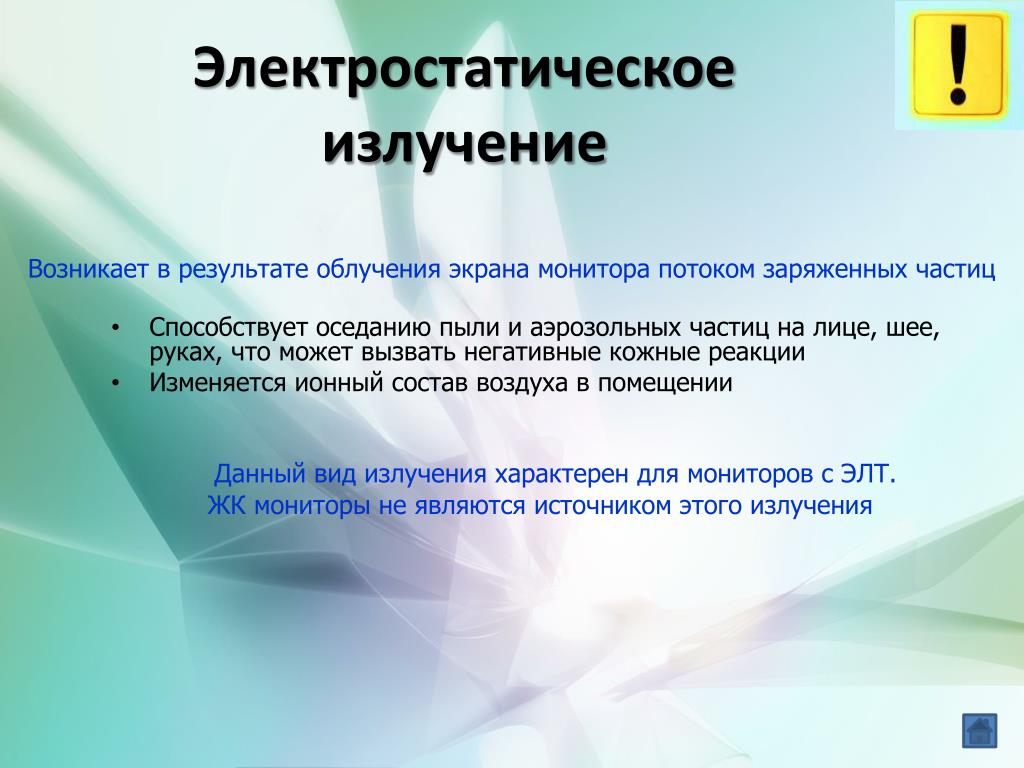 Электростатическое излучение

!

Возникает в результате облучения экрана монитора потоком заряженных частиц

• Способствует оседанию пыли и аэрозольных частиц на лице, шее, руках, что может вызвать негативные кожные реакции
• Изменяется ионный состав воздуха в помещении

Данный вид излучения характерен для мониторов с ЭЛТ.
ЖК мониторы не являются источником этого излучения